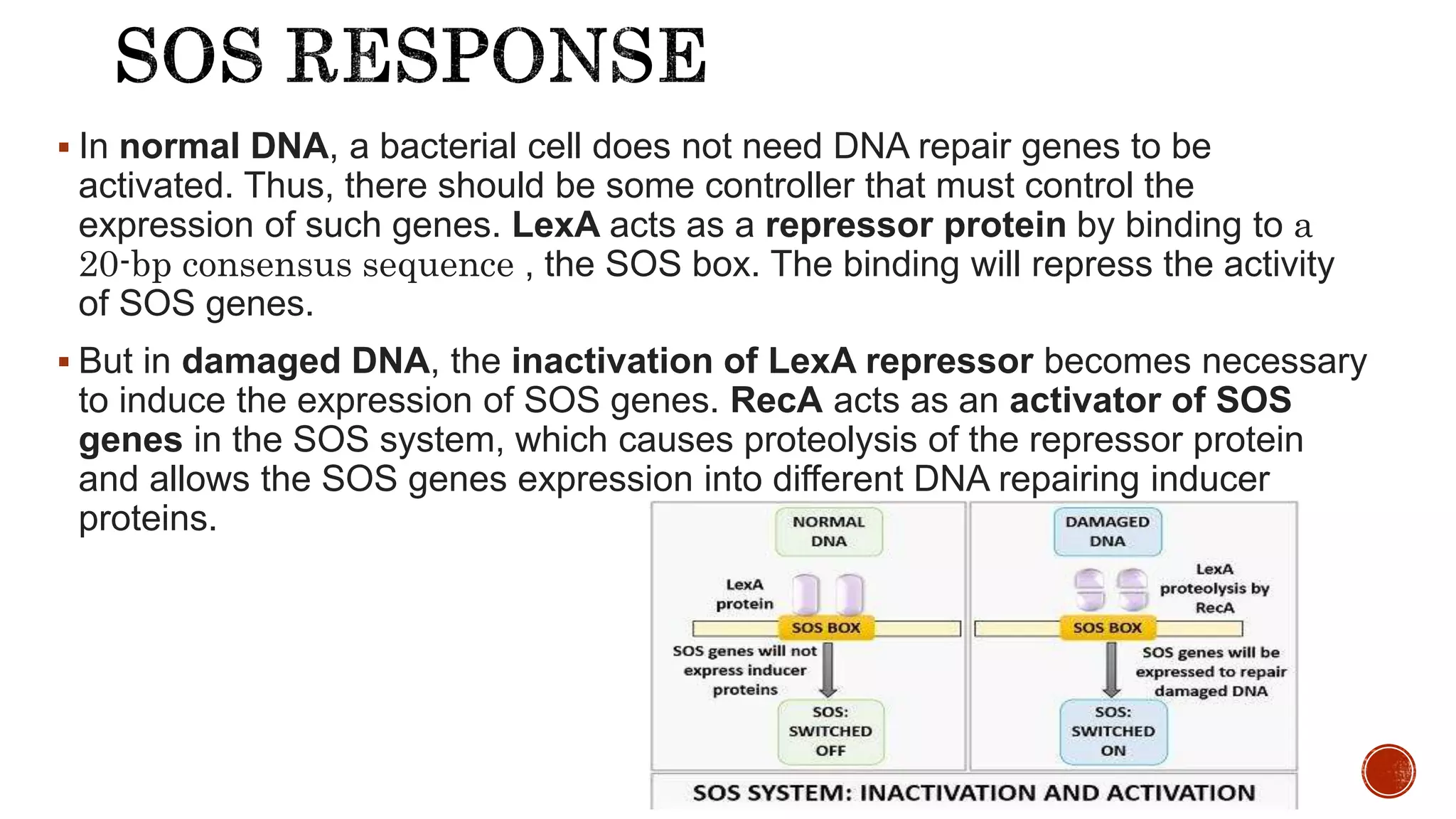 SOS RESPONSE

▪ In normal DNA, a bacterial cell does not need DNA repair genes to be activated. Thus, there should be some controller that must control the expression of such genes. LexA acts as a repressor protein by binding to a 20-bp consensus sequence , the SOS box. The binding will repress the activity of SOS genes.

▪ But in damaged DNA, the inactivation of LexA repressor becomes necessary to induce the expression of SOS genes. RecA acts as an activator of SOS genes in the SOS system, which causes proteolysis of the repressor protein and allows the SOS genes expression into different DNA repairing inducer proteins.

NORMAL DNA

LexA protein

SOS BOX

SOS genes will not express inducer proteins

SOS: SWITCHED OFF

DAMAGED DNA

LexA proteolysis by RecA

SOS BOX

SOS genes will be expressed to repair damaged DNA

SOS: SWITCHED ON

SOS SYSTEM: INACTIVATION AND ACTIVATION